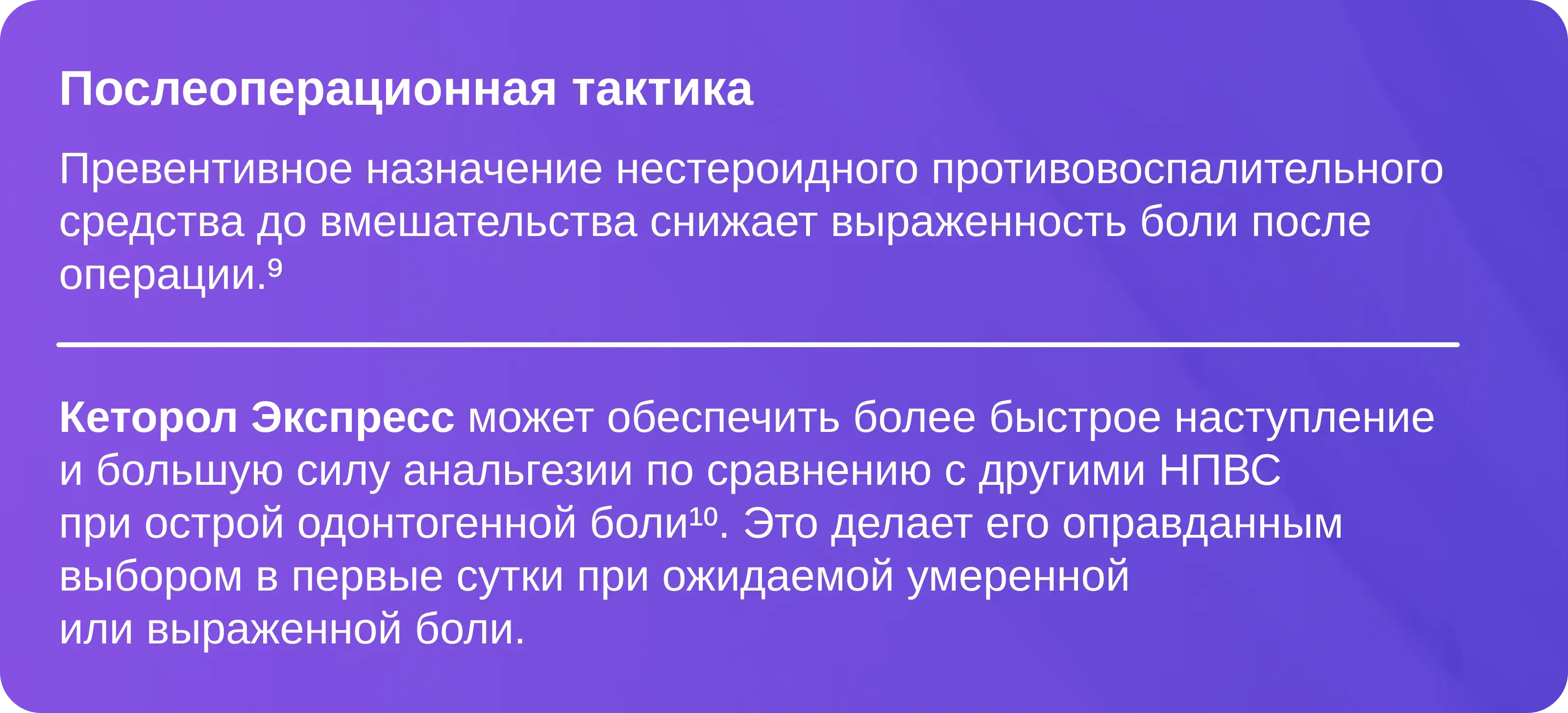 Послеоперационная тактика

Превентивное назначение нестероидного противовоспалительного средства до вмешательства снижает выраженность боли после операции.$^{9}$

Кеторол Экспресс может обеспечить более быстрое наступление и большую силу анальгезии по сравнению с другими НПВС при острой одонтогенной боли$^{10}$. Это делает его оправданным выбором в первые сутки при ожидаемой умеренной или выраженной боли.